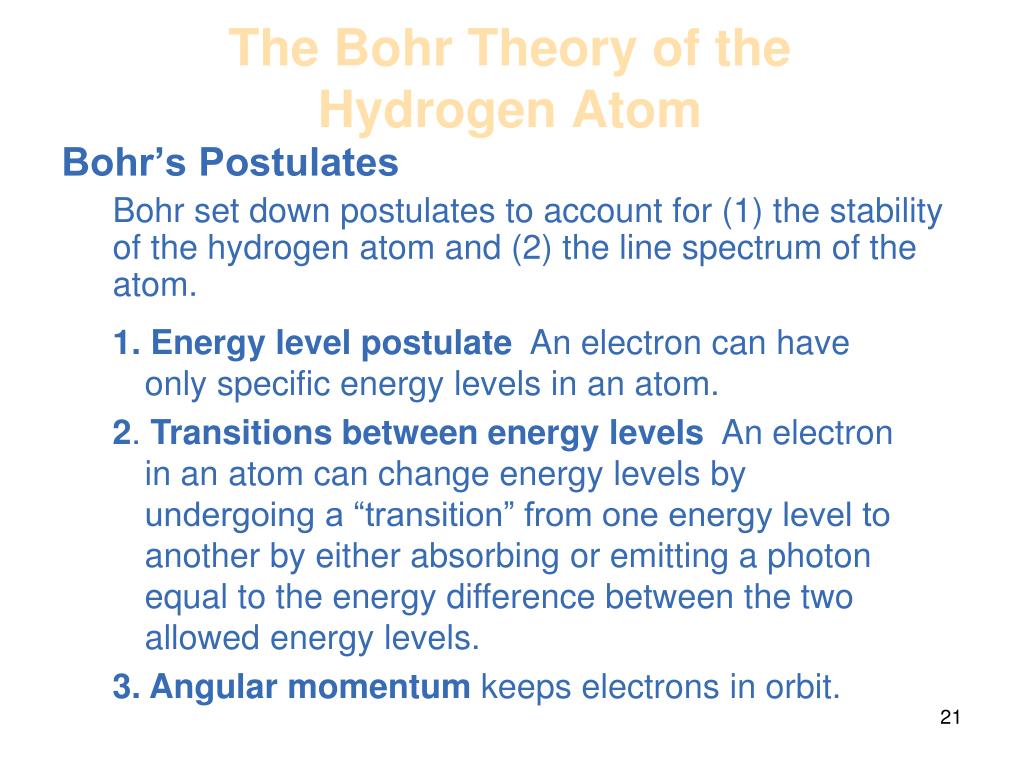 The Bohr Theory of the Hydrogen Atom

Bohr’s Postulates

Bohr set down postulates to account for (1) the stability of the hydrogen atom and (2) the line spectrum of the atom.

1. Energy level postulate An electron can have only specific energy levels in an atom.

2. Transitions between energy levels An electron in an atom can change energy levels by undergoing a “transition” from one energy level to another by either absorbing or emitting a photon equal to the energy difference between the two allowed energy levels.

3. Angular momentum keeps electrons in orbit.

21